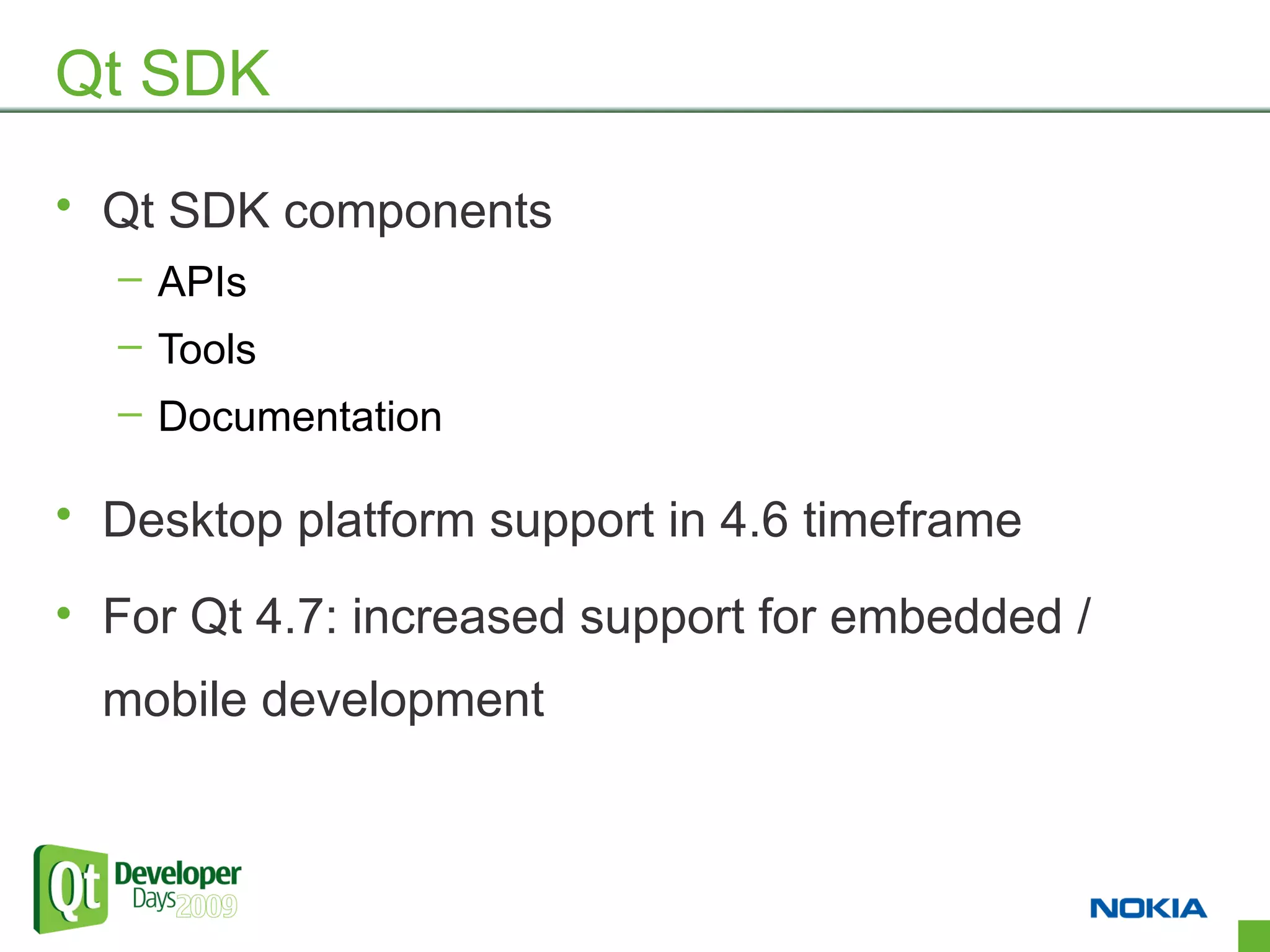 Qt SDK

• Qt SDK components
  – APIs
  – Tools
  – Documentation

• Desktop platform support in 4.6 timeframe

• For Qt 4.7: increased support for embedded / mobile development

Qt Developer Days 2009

NOKIA